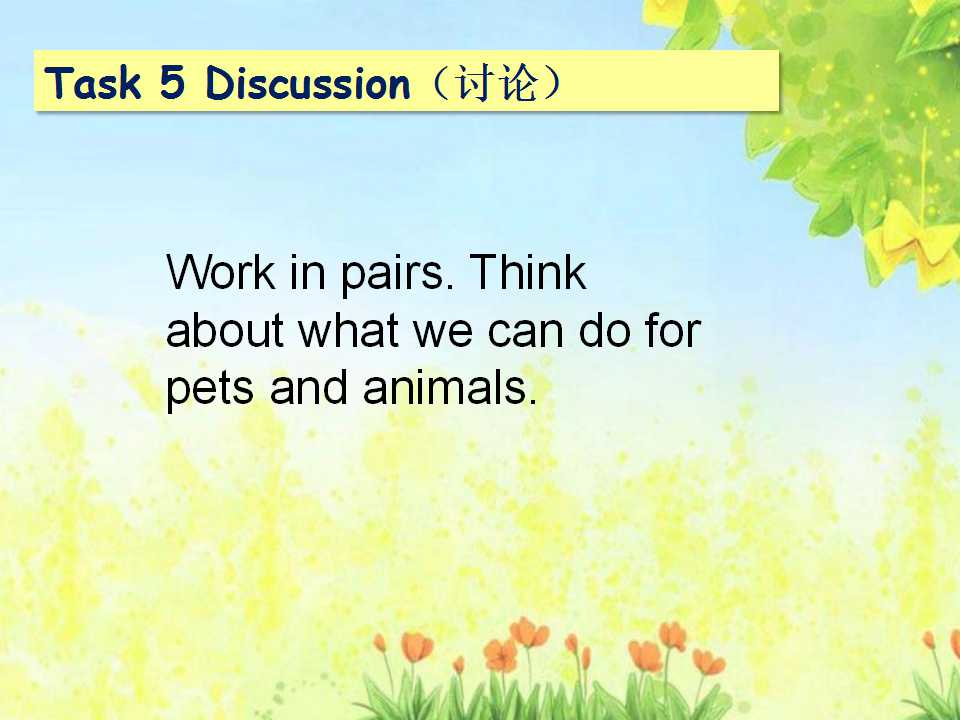 Task 5 Discussion（讨论）

Work in pairs. Think about what we can do for pets and animals.